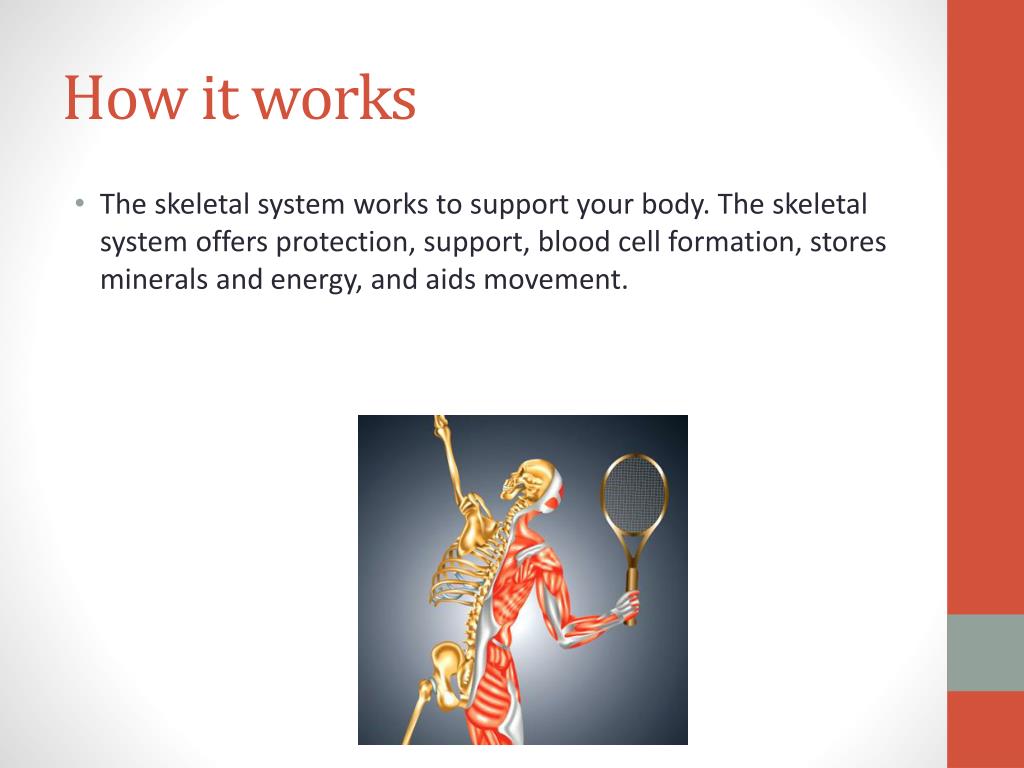 How it works

• The skeletal system works to support your body. The skeletal system offers protection, support, blood cell formation, stores minerals and energy, and aids movement.